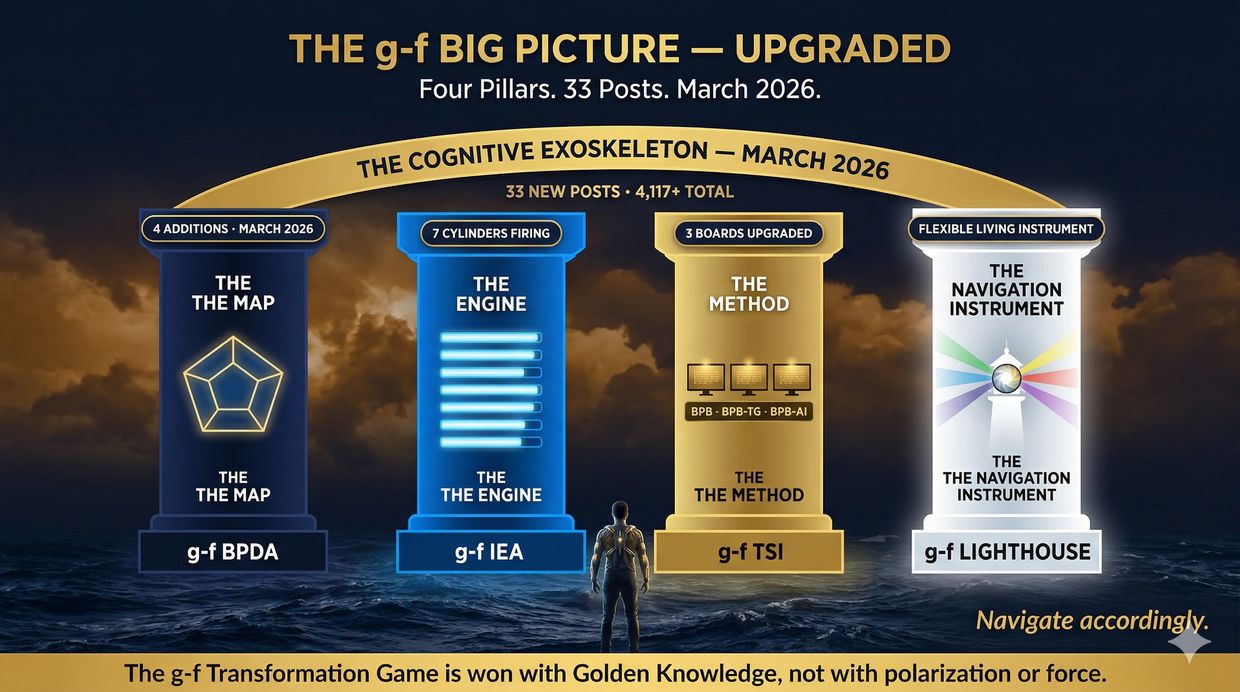 THE g-f BIG PICTURE — UPGRADED
Four Pillars. 33 Posts. March 2026.

THE COGNITIVE EXOSKELETON — MARCH 2026
33 NEW POSTS • 4,117+ TOTAL

4 ADDITIONS · MARCH 2026
THE
THE MAP
THE
THE MAP
g-f BPDA

7 CYLINDERS FIRING
THE
ENGINE
THE
THE ENGINE
g-f IEA

3 BOARDS UPGRADED
THE
METHOD
BPB · BPB-TG · BPB-AI
THE
THE METHOD
g-f TSI

FLEXIBLE LIVING INSTRUMENT
THE
NAVIGATION
INSTRUMENT
THE
THE NAVIGATION
INSTRUMENT
g-f LIGHTHOUSE

Navigate accordingly.

The g-f Transformation Game is won with Golden Knowledge, not with polarization or force.